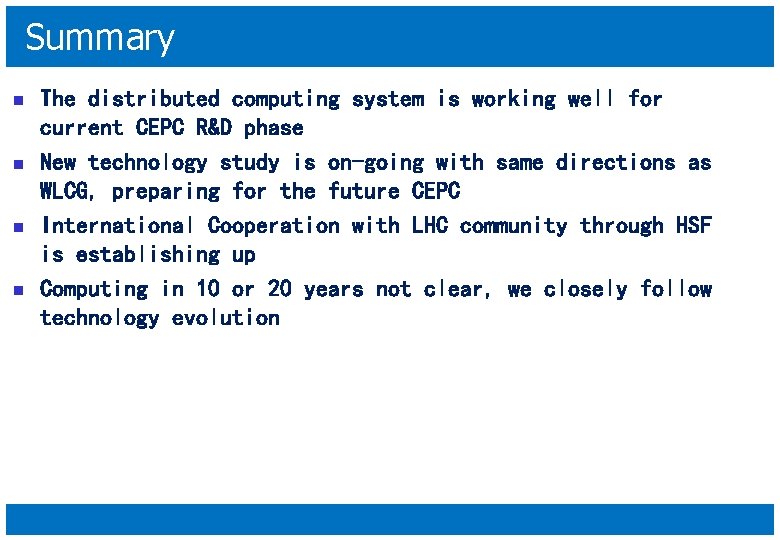 Summary

- The distributed computing system is working well for current CEPC R&D phase
- New technology study is on-going with same directions as WLCG, preparing for the future CEPC
- International Cooperation with LHC community through HSF is establishing up
- Computing in 10 or 20 years not clear, we closely follow technology evolution